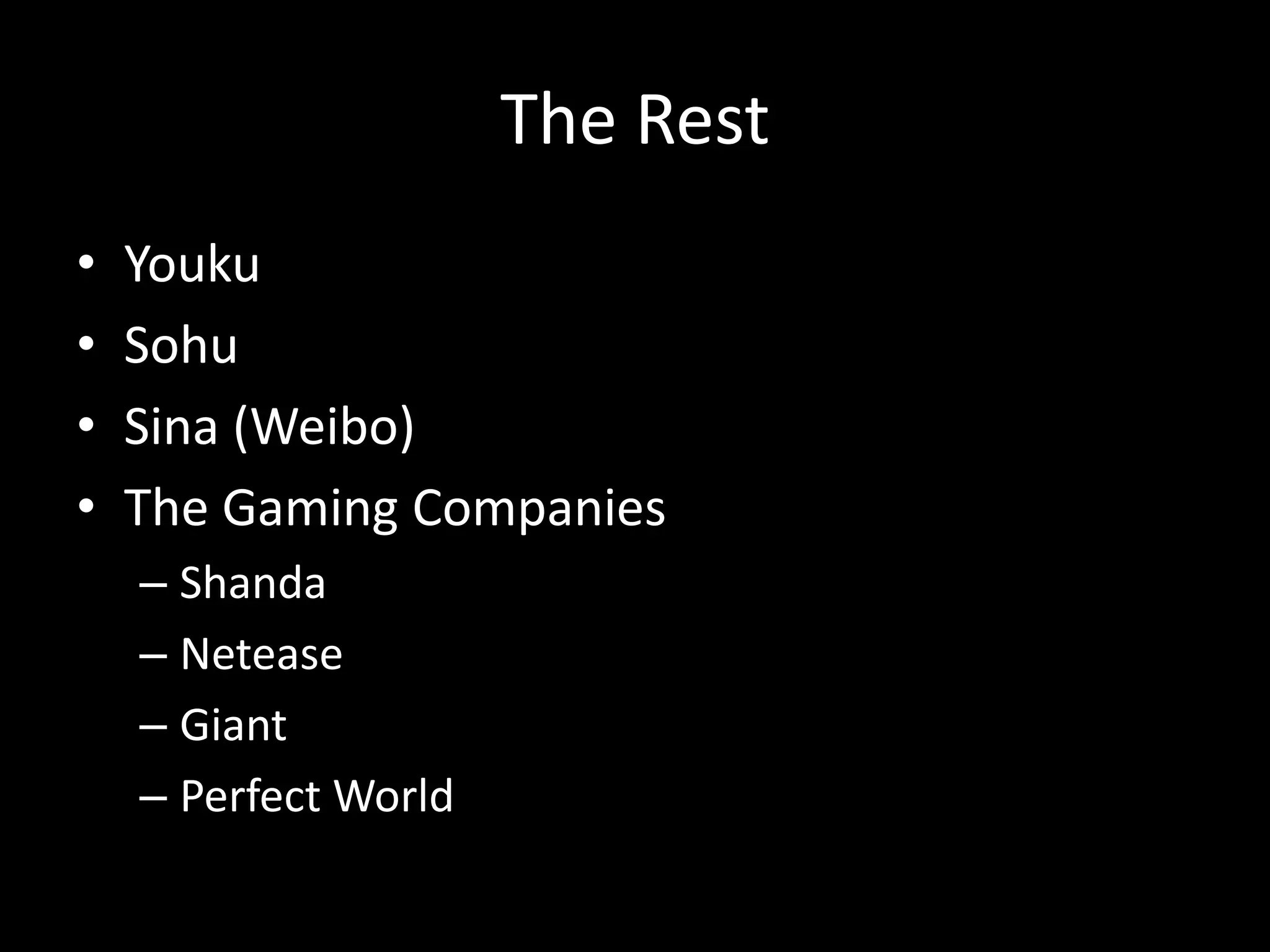 The Rest

• Youku
• Sohu
• Sina (Weibo)
• The Gaming Companies
  – Shanda
  – Netease
  – Giant
  – Perfect World